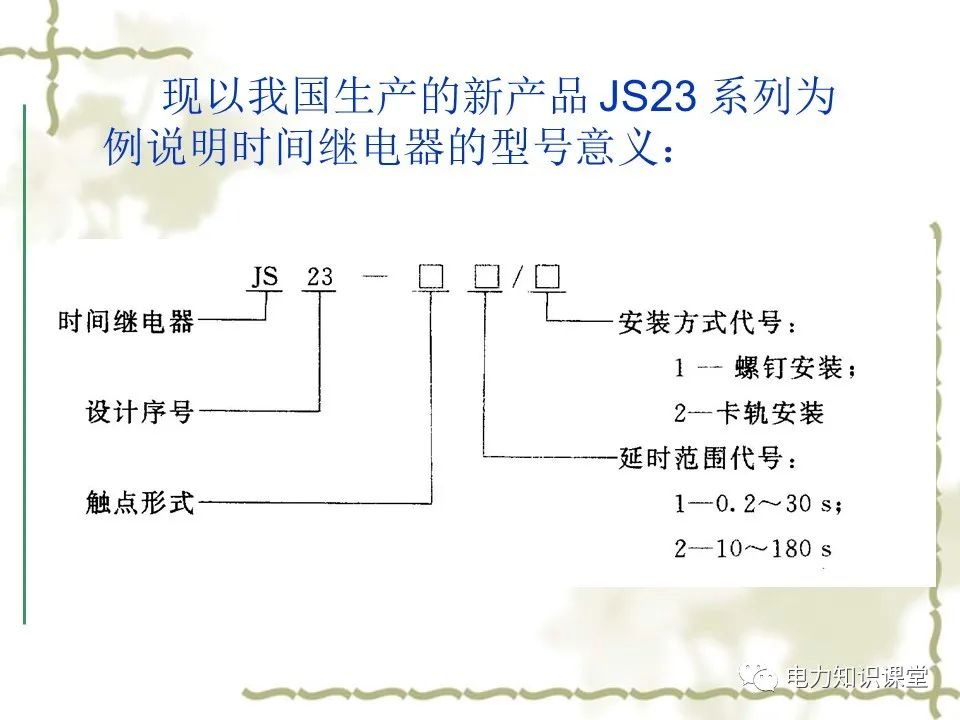 现以我国生产的新产品 JS23 系列为例说明时间继电器的型号意义：

JS 23 — □ □ / □

时间继电器

设计序号

触点形式

安装方式代号：

1 -- 螺钉安装；

2—卡轨安装

延时范围代号：

1—0.2～30 s；

2—10～180 s

电力知识课堂